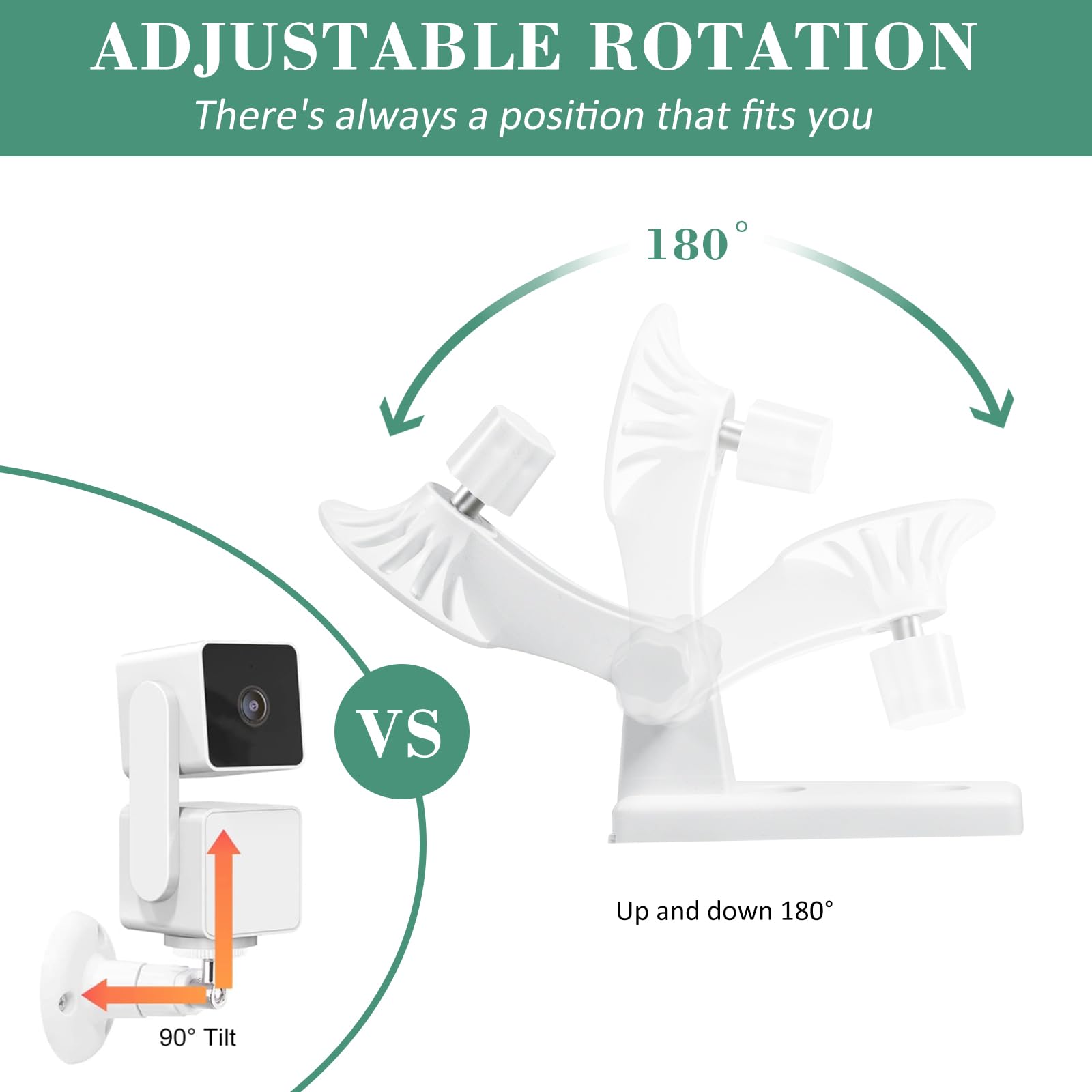 ADJUSTABLE ROTATION

There's always a position that fits you

180°

VS

Up and down 180°

90° Tilt